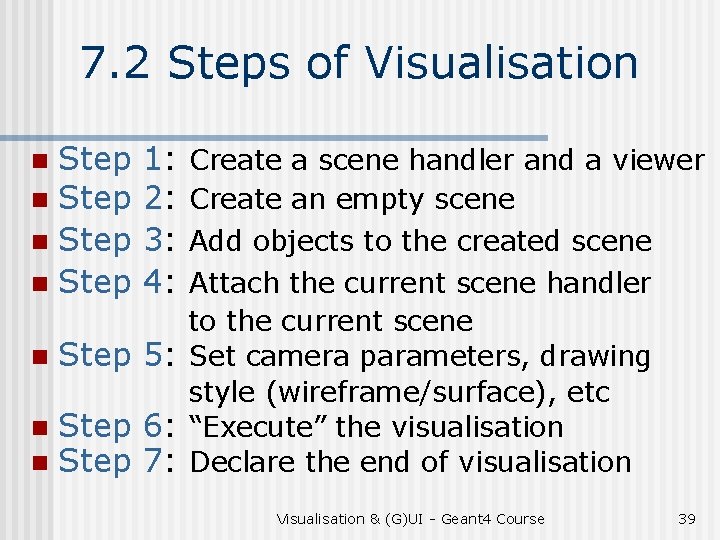 7.2 Steps of Visualisation

- Step 1: Create a scene handler and a viewer
- Step 2: Create an empty scene
- Step 3: Add objects to the created scene
- Step 4: Attach the current scene handler to the current scene
- Step 5: Set camera parameters, drawing style (wireframe/surface), etc
- Step 6: “Execute” the visualisation
- Step 7: Declare the end of visualisation

Visualisation & (G)UI - Geant4 Course

39